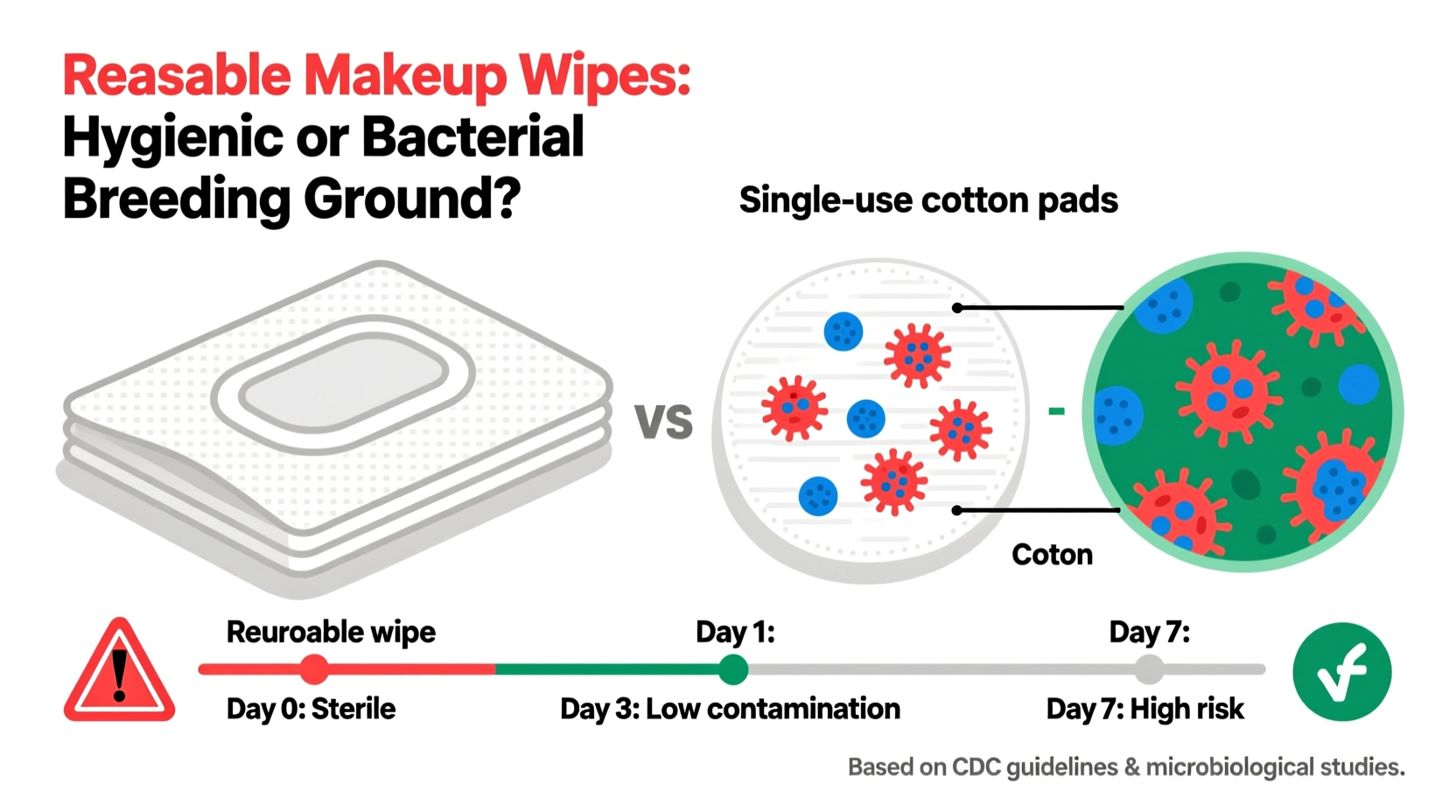 Reasable Makeup Wipes:
Hygienic or Bacterial Breeding Ground?

Single-use cotton pads

VS

-

Coton

Reuroable wipe

Day 1:

Day 7:

Day 0: Sterile

Day 3: Low contamination

Day 7: High risk

Based on CDC guidelines & microbiological studies.